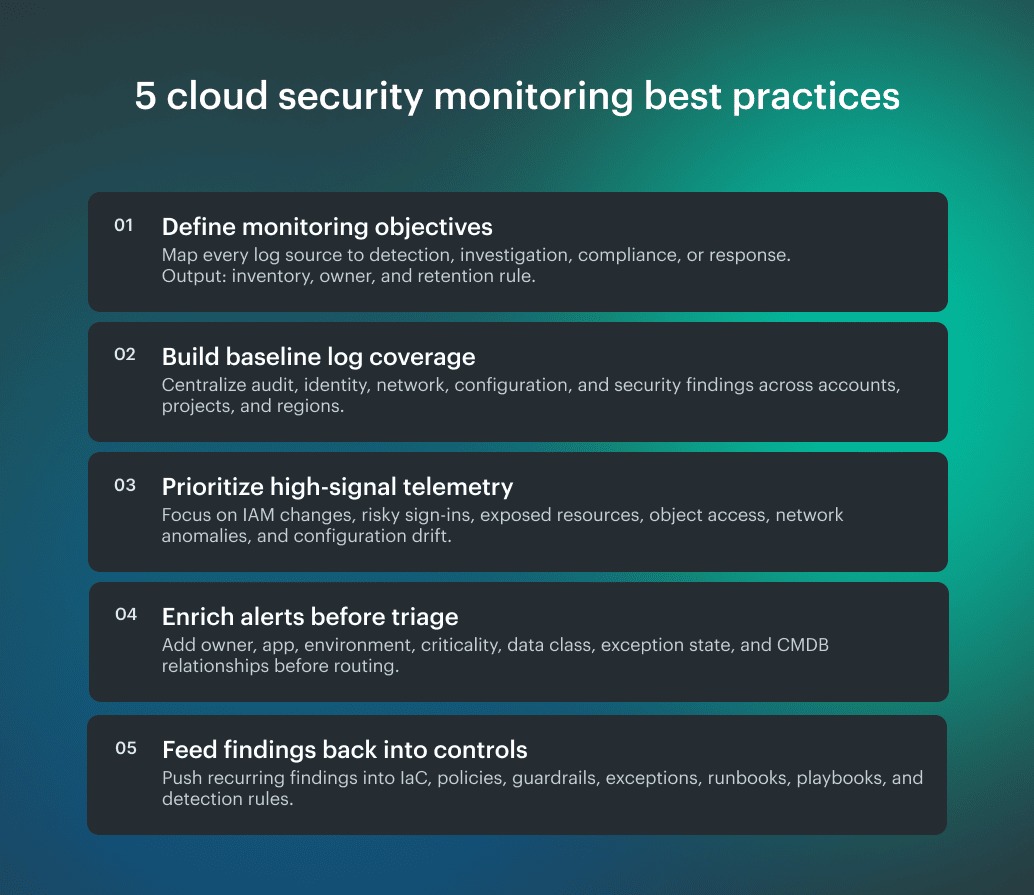 5 cloud security monitoring best practices

01 Define monitoring objectives
Map every log source to detection, investigation, compliance, or response. Output: inventory, owner, and retention rule.

02 Build baseline log coverage
Centralize audit, identity, network, configuration, and security findings across accounts, projects, and regions.

03 Prioritize high-signal telemetry
Focus on IAM changes, risky sign-ins, exposed resources, object access, network anomalies, and configuration drift.

04 Enrich alerts before triage
Add owner, app, environment, criticality, data class, exception state, and CMDB relationships before routing.

05 Feed findings back into controls
Push recurring findings into IaC, policies, guardrails, exceptions, runbooks, playbooks, and detection rules.